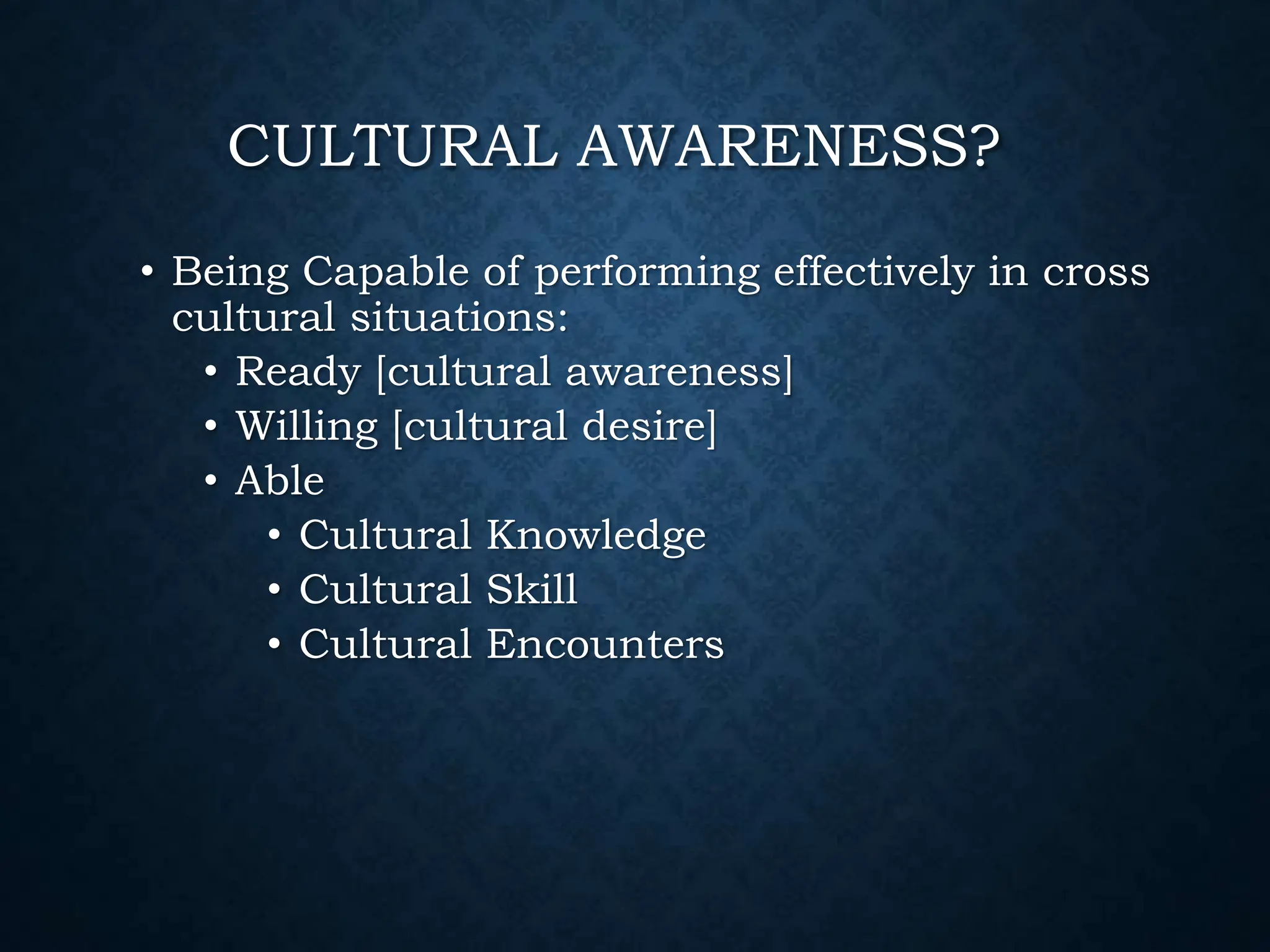 CULTURAL AWARENESS?

• Being Capable of performing effectively in cross cultural situations:
  • Ready [cultural awareness]
  • Willing [cultural desire]
  • Able
    • Cultural Knowledge
    • Cultural Skill
    • Cultural Encounters